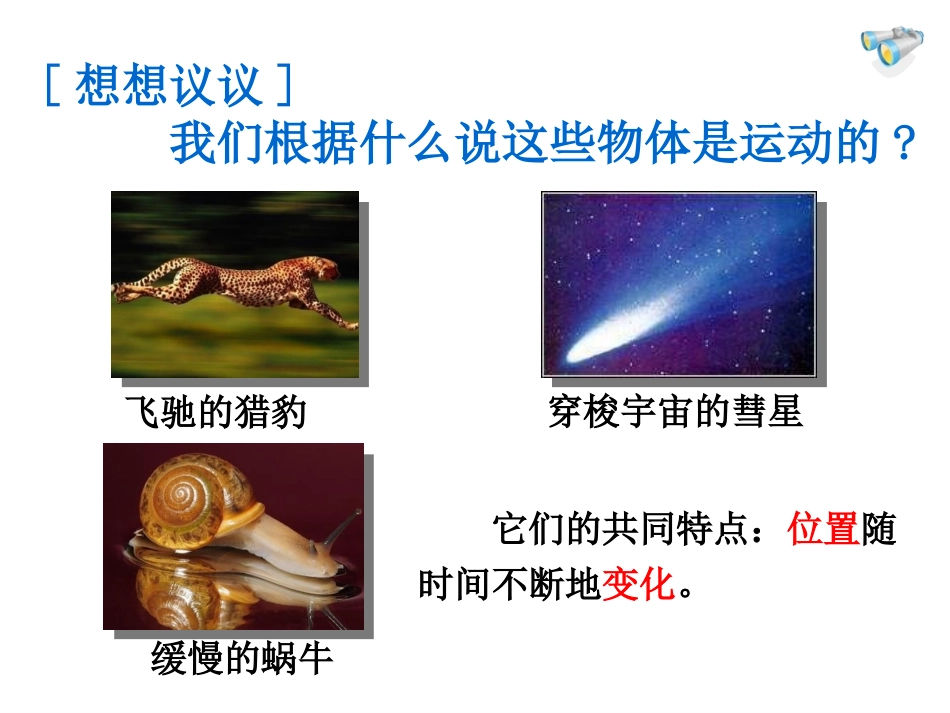 ［想想议议］

我们根据什么说这些物体是运动的？

飞驰的猎豹

穿梭宇宙的彗星

缓慢的蜗牛

它们的共同特点：位置随时间不断地变化。